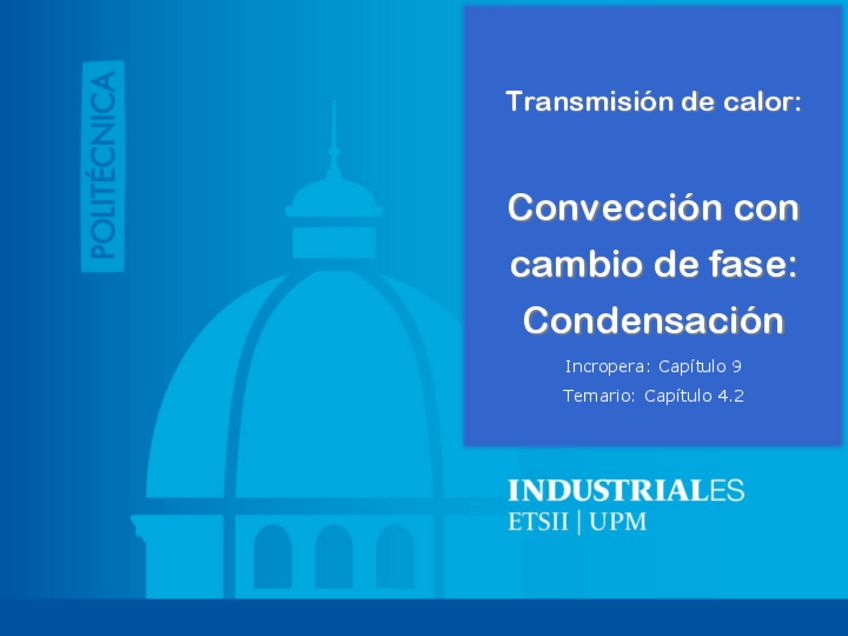 POLITÉCNICA

Transmisión de calor:

Convección con cambio de fase: Condensación

Incropera: Capítulo 9

Temario: Capítulo 4.2

INDUSTRIALES
ETSII | UPM